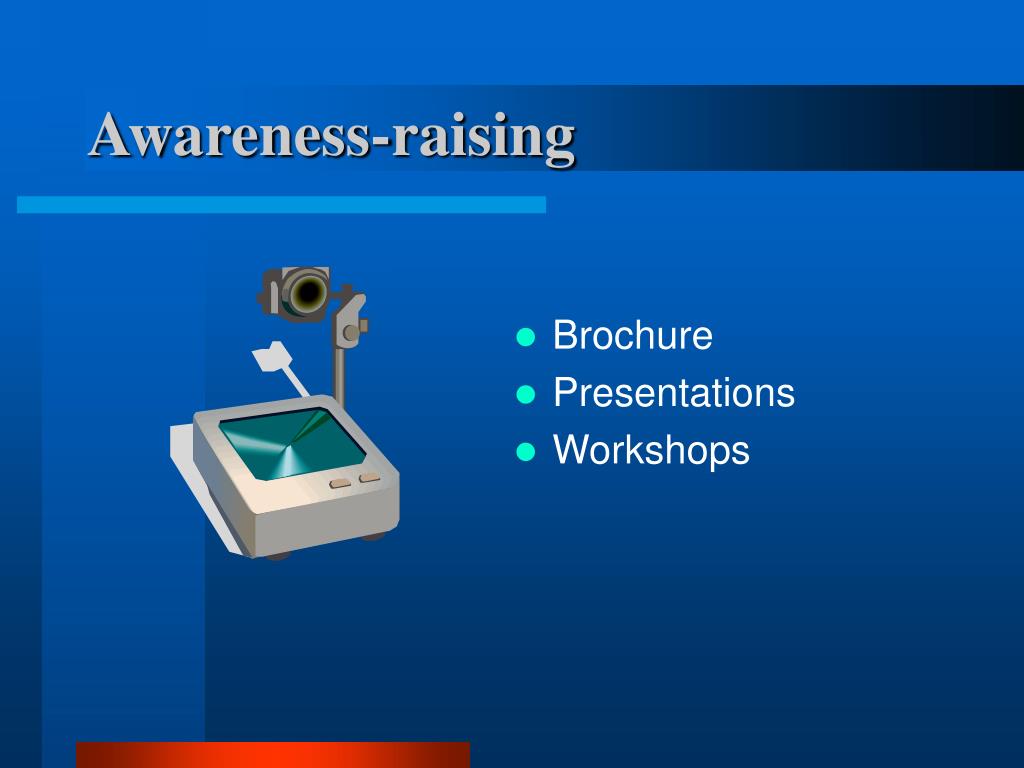 Awareness-raising

- Brochure
- Presentations
- Workshops